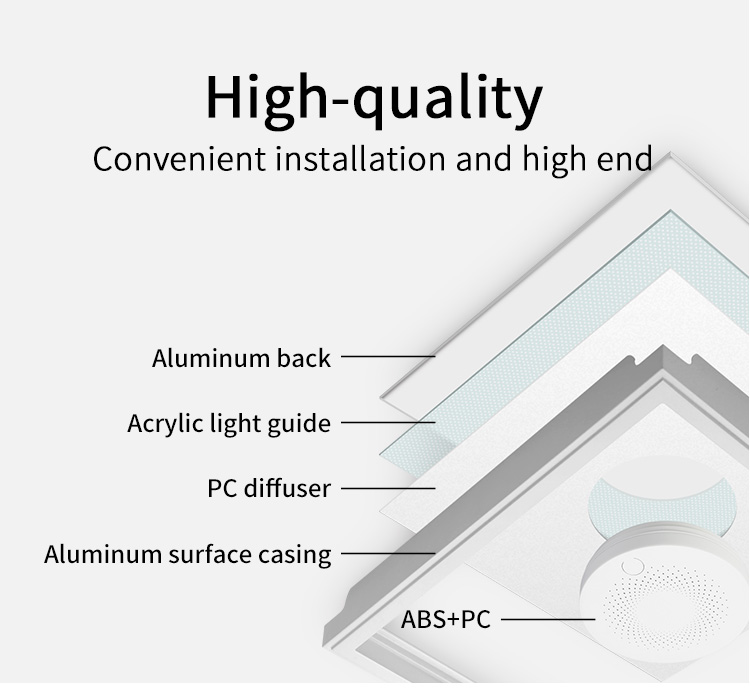 High-quality

Convenient installation and high end

Aluminum back

Acrylic light guide

PC diffuser

Aluminum surface casing

ABS+PC